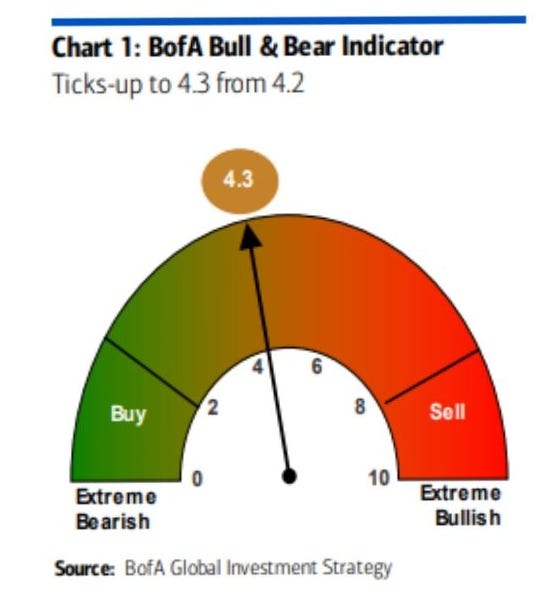 Chart 1: BofA Bull & Bear Indicator
Ticks-up to 4.3 from 4.2

4.3

Buy
Sell
0
2
4
6
8
10
Extreme Bearish
Extreme Bullish

Source: BofA Global Investment Strategy